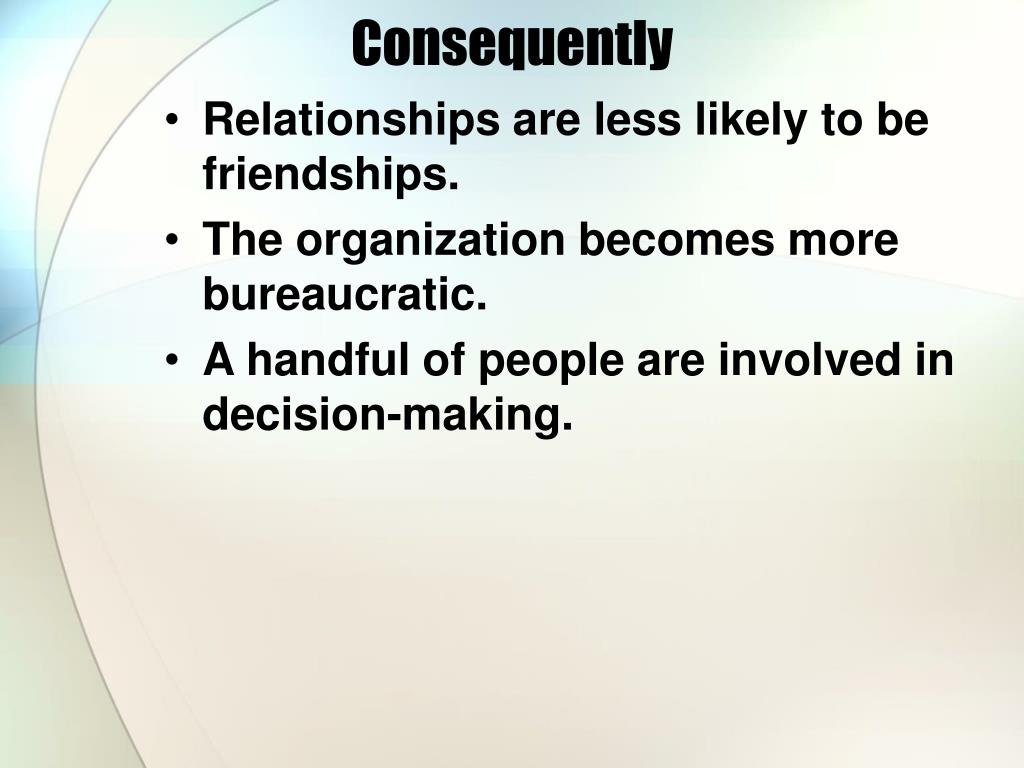 Consequently

• Relationships are less likely to be friendships.
• The organization becomes more bureaucratic.
• A handful of people are involved in decision-making.